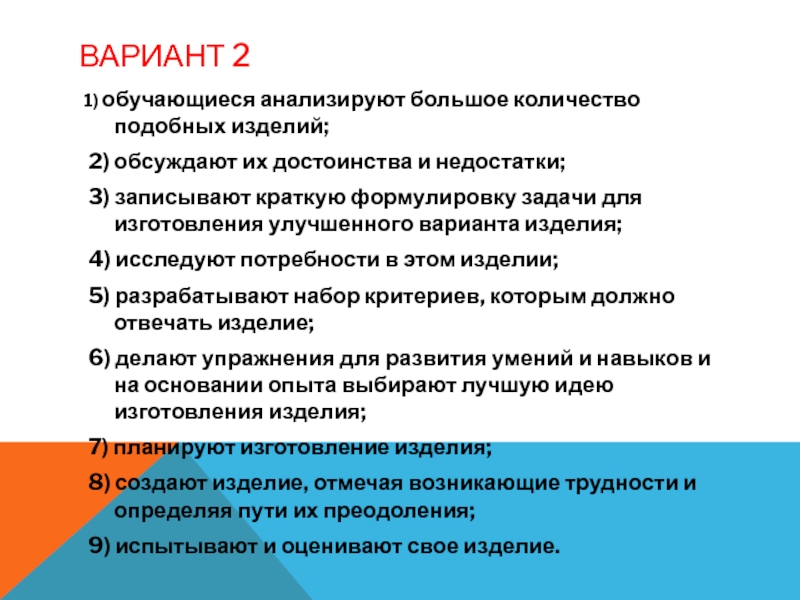 ВАРИАНТ 2

1) обучающиеся анализируют большое количество подобных изделий;

2) обсуждают их достоинства и недостатки;

3) записывают краткую формулировку задачи для изготовления улучшенного варианта изделия;

4) исследуют потребности в этом изделии;

5) разрабатывают набор критериев, которым должно отвечать изделие;

6) делают упражнения для развития умений и навыков и на основании опыта выбирают лучшую идею изготовления изделия;

7) планируют изготовление изделия;

8) создают изделие, отмечая возникающие трудности и определяя пути их преодоления;

9) испытывают и оценивают свое изделие.